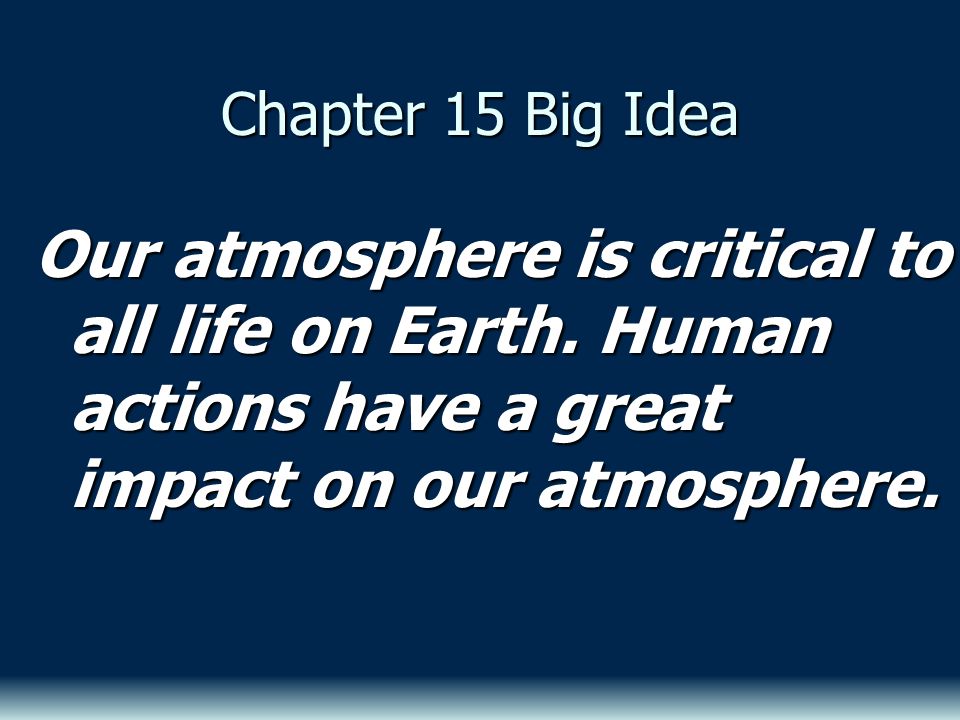 Chapter 15 Big Idea

Our atmosphere is critical to all life on Earth. Human actions have a great impact on our atmosphere.